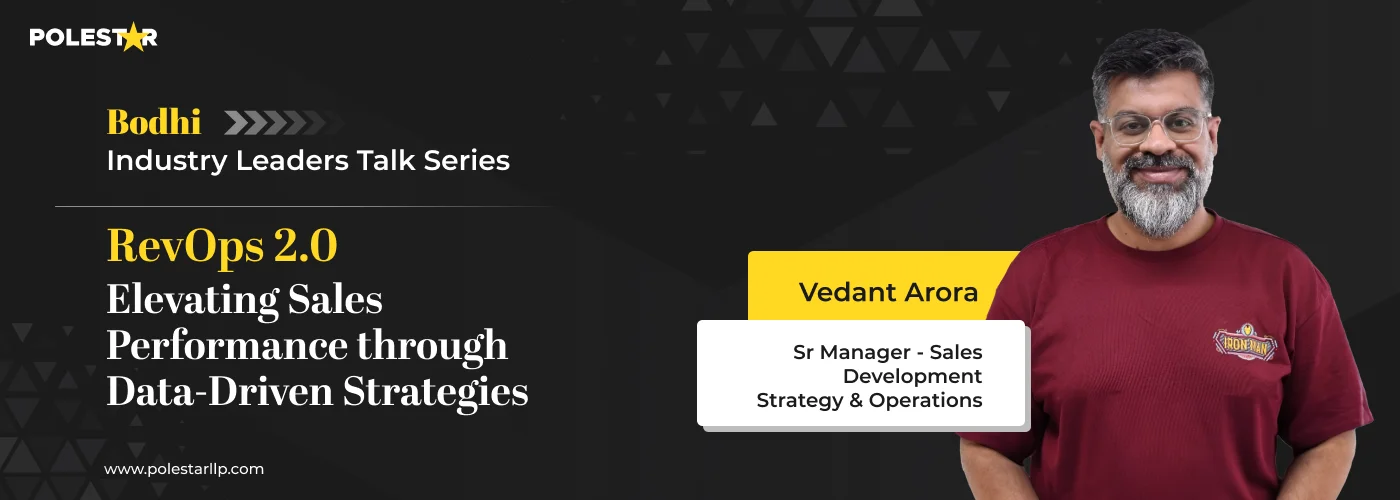 POLESTAR

Bodhi
Industry Leaders Talk Series

RevOps 2.0
Elevating Sales Performance through Data-Driven Strategies

Vedant Arora

Sr Manager - Sales Development Strategy & Operations

IRONMAN

www.polestarllp.com